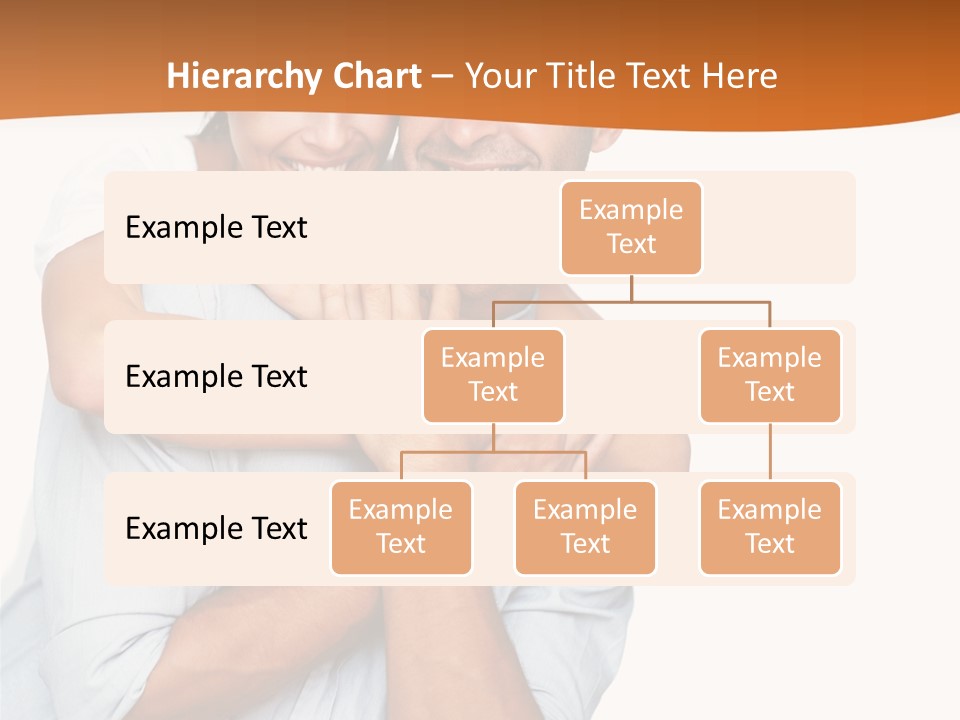 Hierarchy Chart – Your Title Text Here

Example Text

Example Text

Example Text

Example Text

Example Text

Example Text

Example Text

Example Text

Example Text